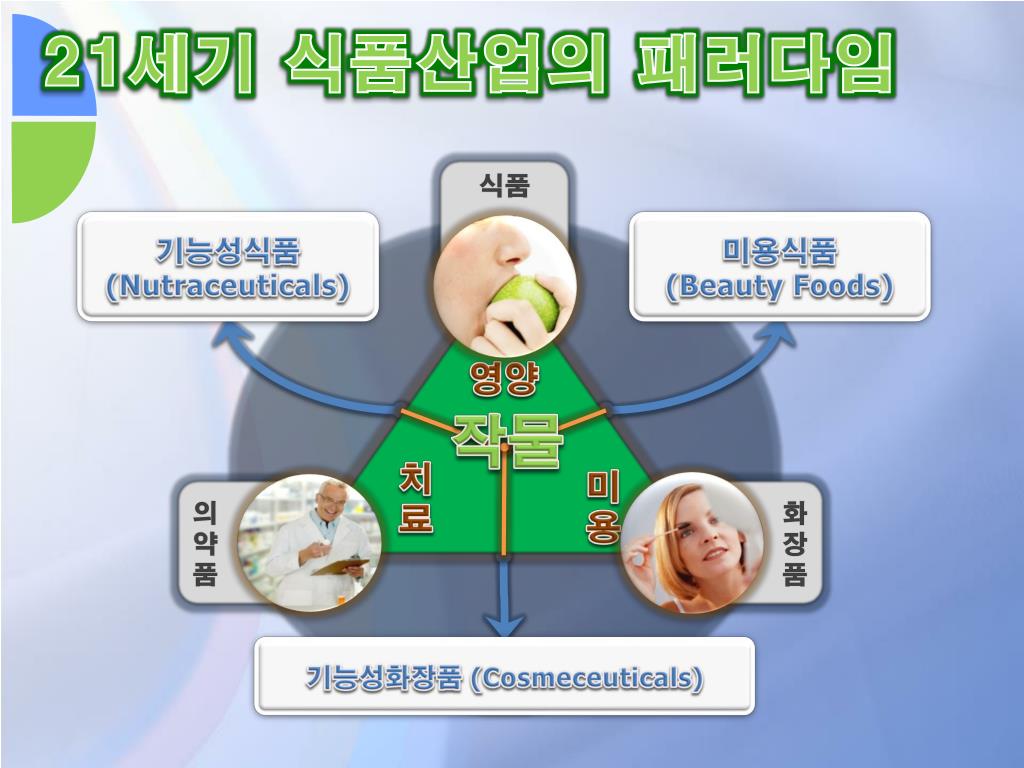 21세기 식품산업의 패러다임

식품

기능성식품
(Nutraceuticals)

미용식품
(Beauty Foods)

영양

작물

치료

미용

의약품

화장품

기능성화장품 (Cosmeceuticals)